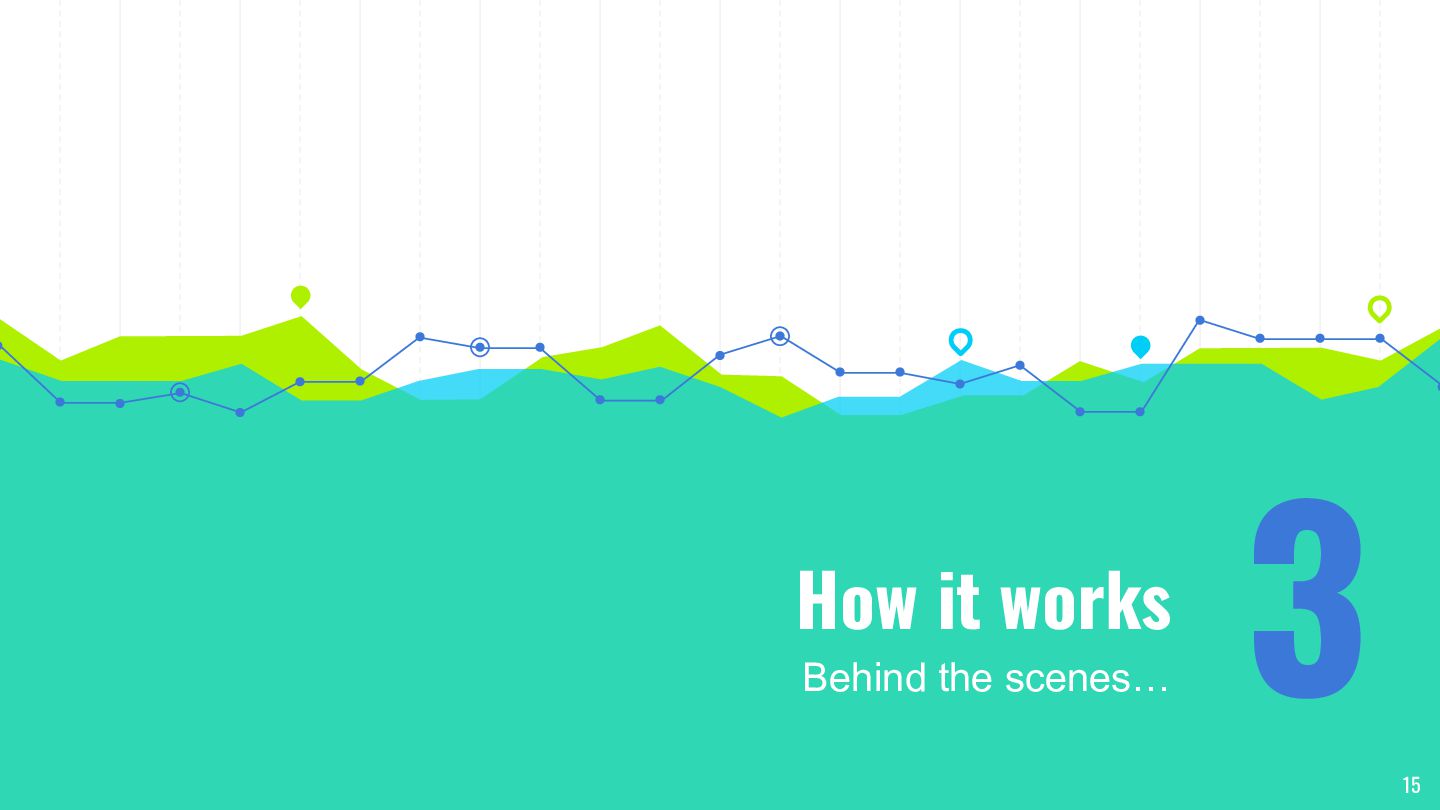 How it works
Behind the scenes…

3

15